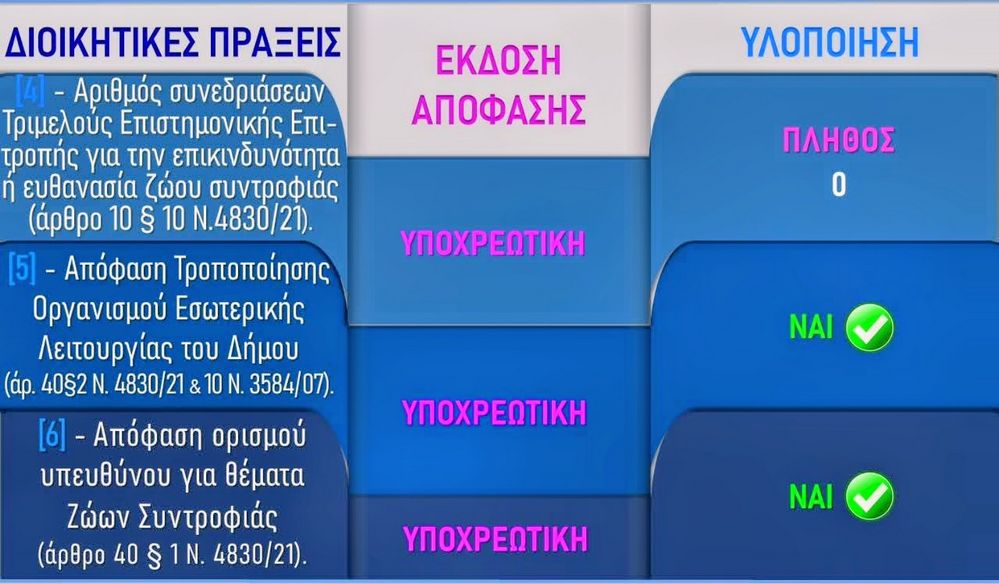 | ΔΙΟΙΚΗΤΙΚΕΣ ΠΡΑΞΕΙΣ | ΕΚΔΟΣΗ ΑΠΟΦΑΣΗΣ | ΥΛΟΠΟΙΗΣΗ |
|---|---|---|
| [4] - Αριθμός συνεδριάσεων Τριμελούς Επιστημονικής Επιτροπής για την επικινδυνότητα ή ευθανασία ζώου συντροφιάς (άρθρο 10 § 10 Ν.4830/21). | ΥΠΟΧΡΕΩΤΙΚΗ | ΠΛΗΘΟΣ 0 |
| [5] - Απόφαση Τροποποίησης Οργανισμού Εσωτερικής Λειτουργίας του Δήμου (άρ. 40§2 Ν. 4830/21 & 10 Ν. 3584/07). | ΥΠΟΧΡΕΩΤΙΚΗ | ΝΑΙ |
| [6] - Απόφαση ορισμού υπευθύνου για θέματα Ζώων Συντροφιάς (άρθρο 40 § 1 Ν. 4830/21). | ΥΠΟΧΡΕΩΤΙΚΗ | ΝΑΙ |